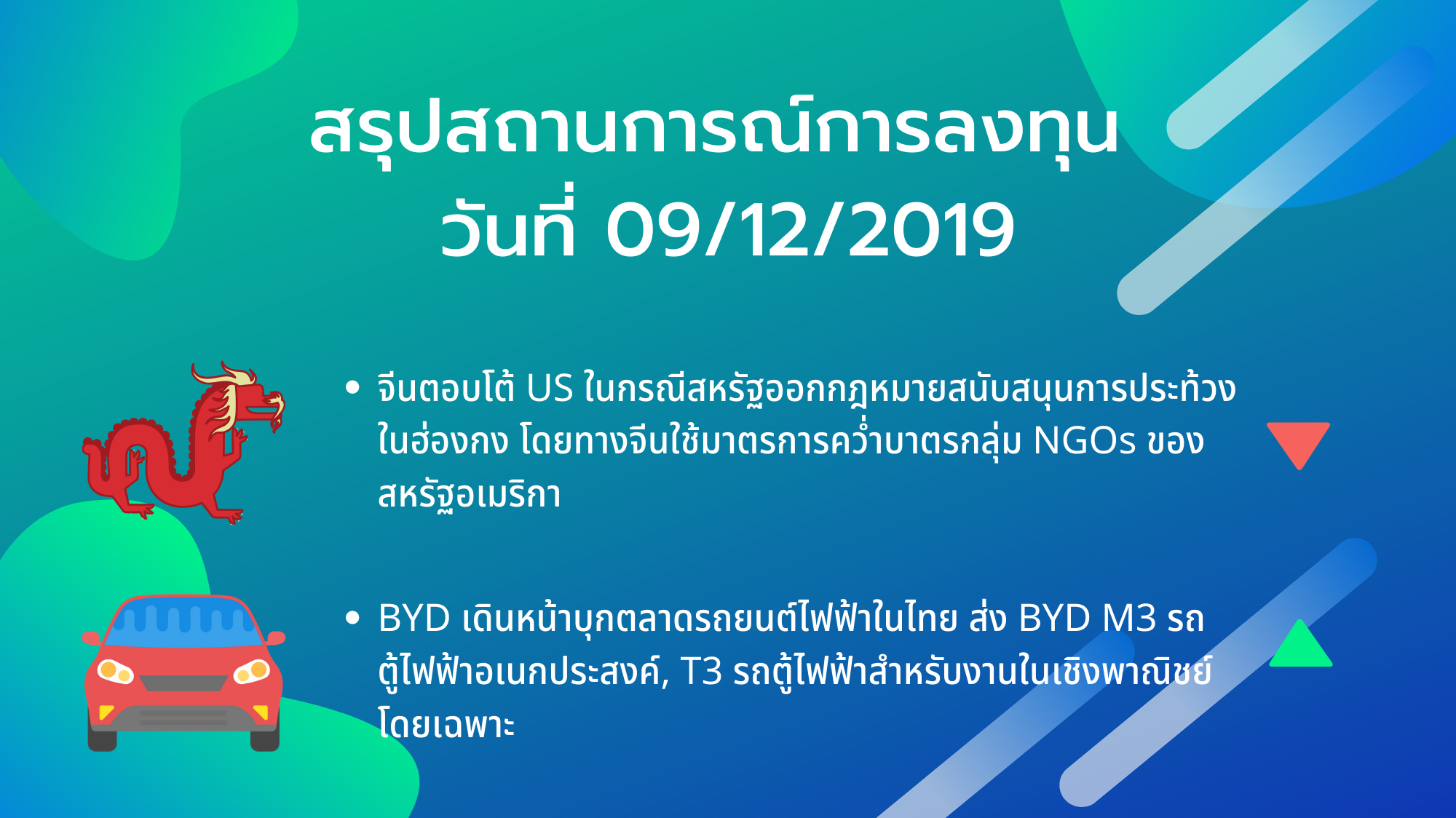 สรุปสถานการณ์การลงทุน
วันที่ 09/12/2019

• จีนตอบโต้ US ในกรณีสหรัฐออกกฎหมายสนับสนุนการประท้วงในฮ่องกง โดยทางจีนใช้มาตรการคว่ำบาตรกลุ่ม NGOs ของสหรัฐอเมริกา

• BYD เดินหน้าบุกตลาดรถยนต์ไฟฟ้าในไทย ส่ง BYD M3 รถตู้ไฟฟ้าอเนกประสงค์, T3 รถตู้ไฟฟ้าสำหรับงานในเชิงพาณิชย์โดยเฉพาะ